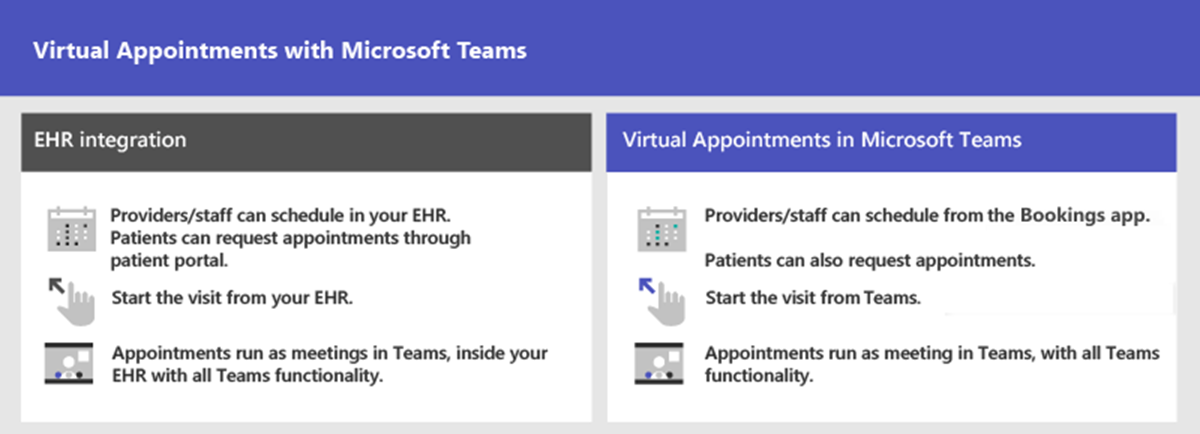 Virtual Appointments with Microsoft Teams

EHR integration

Providers/staff can schedule in your EHR. Patients can request appointments through patient portal.

Start the visit from your EHR.

Appointments run as meetings in Teams, inside your EHR with all Teams functionality.

Virtual Appointments in Microsoft Teams

Providers/staff can schedule from the Bookings app.

Patients can also request appointments.

Start the visit from Teams.

Appointments run as meeting in Teams, with all Teams functionality.